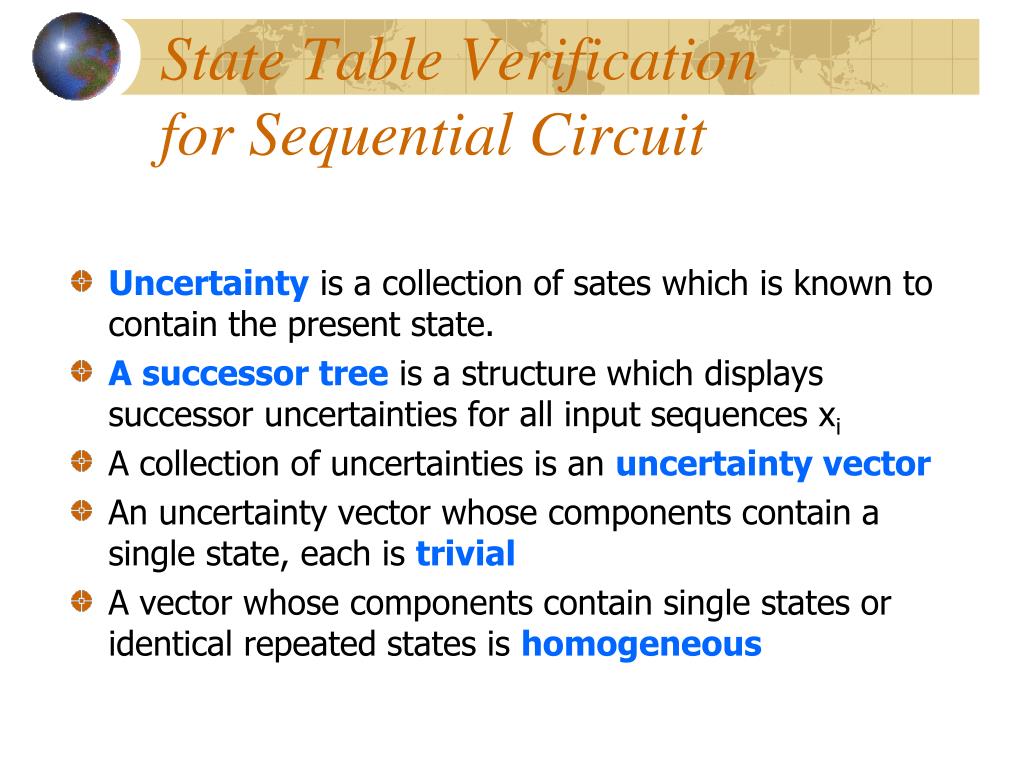 State Table Verification
for Sequential Circuit

Uncertainty is a collection of sates which is known to contain the present state.

A successor tree is a structure which displays successor uncertainties for all input sequences $x_i$

A collection of uncertainties is an uncertainty vector

An uncertainty vector whose components contain a single state, each is trivial

A vector whose components contain single states or identical repeated states is homogeneous